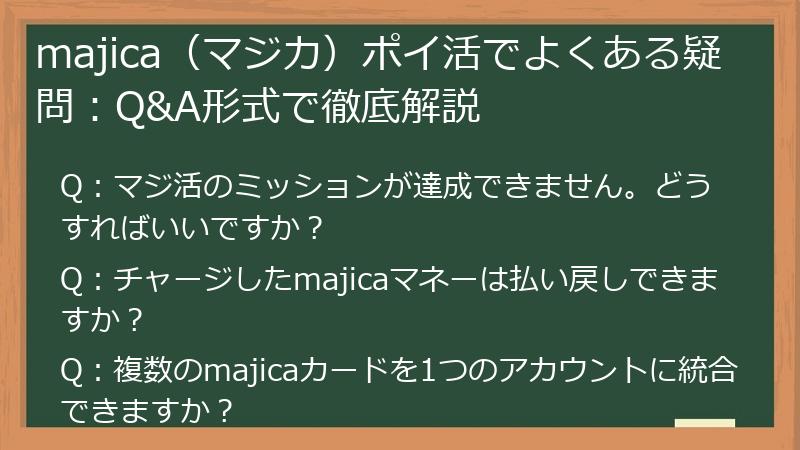 majica（マジカ）ポイ活でよくある疑問：Q&A形式で徹底解説

Q：マジ活のミッションが達成できません。どうすればいいですか？

Q：チャージしたmajicaマネーは払い戻しできますか？

Q：複数のmajicaカードを1つのアカウントに統合できますか？